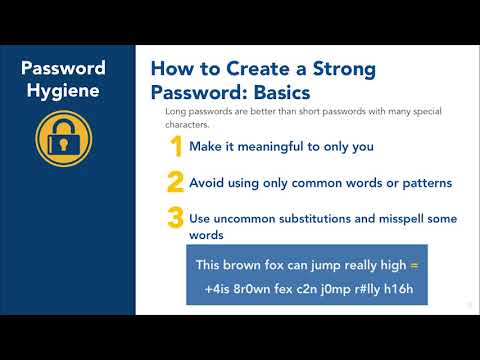 Password Hygiene

How to Create a Strong Password: Basics

Long passwords are better than short passwords with many special characters.

1 Make it meaningful to only you

2 Avoid using only common words or patterns

3 Use uncommon substitutions and misspell some words

This brown fox can jump really high =
+4is 8r0wn fex c2n j0mp r#lly h16h